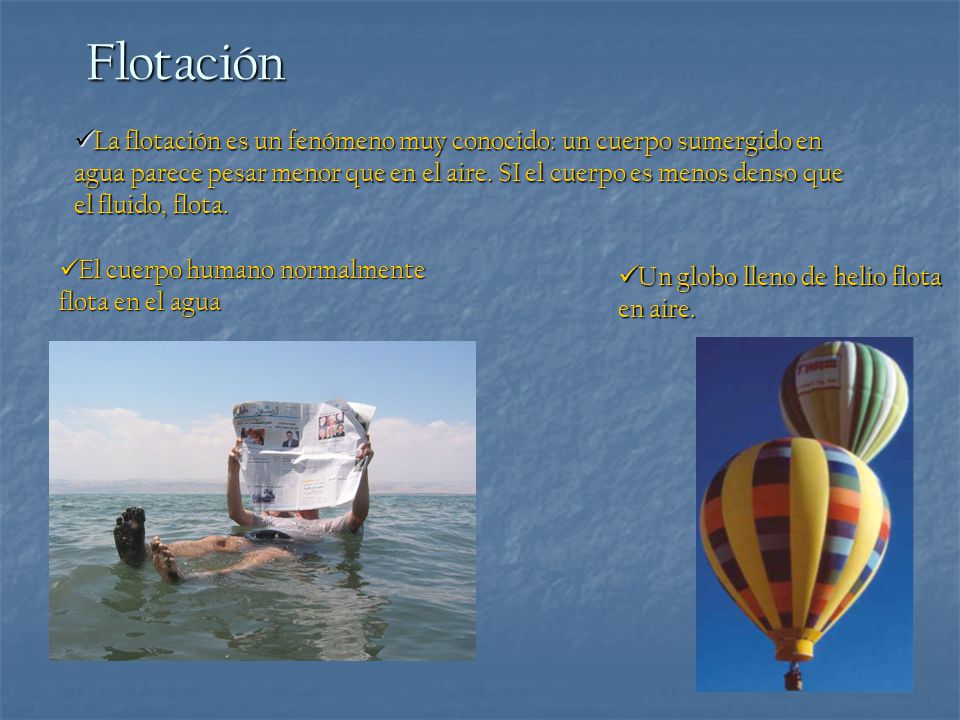 Flotación

✓La flotación es un fenómeno muy conocido: un cuerpo sumergido en agua parece pesar menor que en el aire. SI el cuerpo es menos denso que el fluido, flota.

✓El cuerpo humano normalmente flota en el agua

✓Un globo lleno de helio flota en aire.